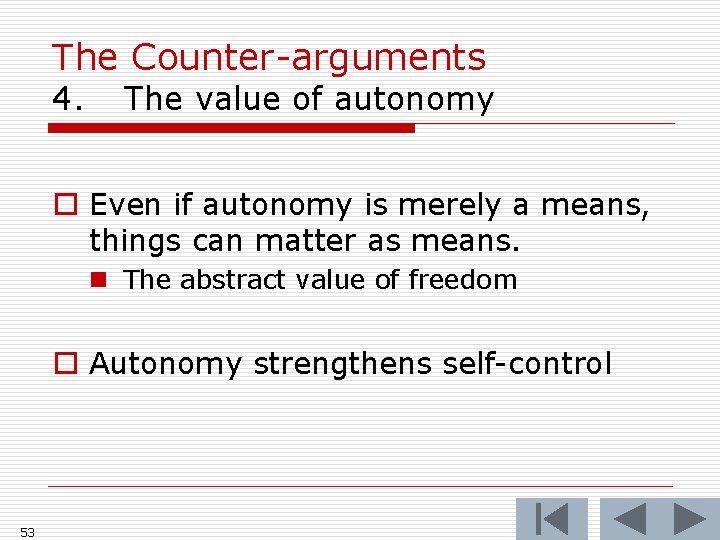 The Counter-arguments
4. The value of autonomy

Even if autonomy is merely a means, things can matter as means.

The abstract value of freedom

Autonomy strengthens self-control

53